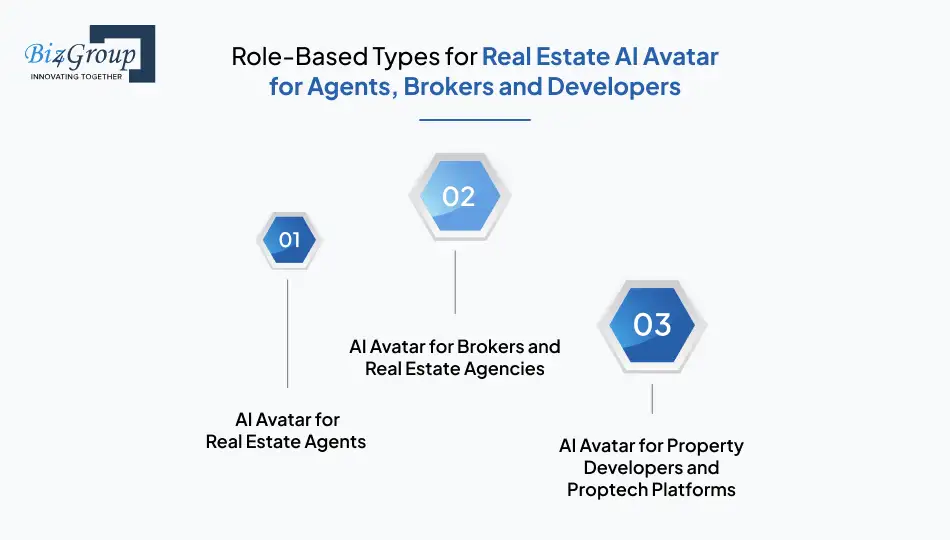 Biz4Group
INNOVATING TOGETHER

Role-Based Types for Real Estate AI Avatar for Agents, Brokers and Developers

01

AI Avatar for Real Estate Agents

02

AI Avatar for Brokers and Real Estate Agencies

03

AI Avatar for Property Developers and Proptech Platforms